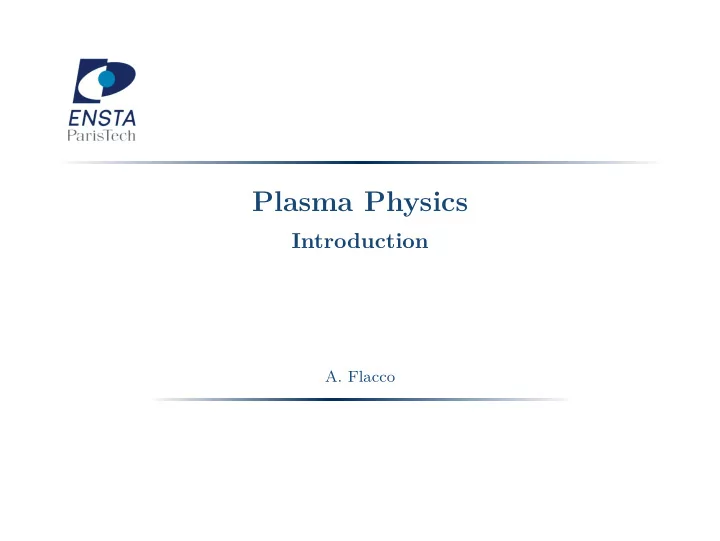 ENSTA
ParisTech

Plasma Physics
Introduction

A. Flacco